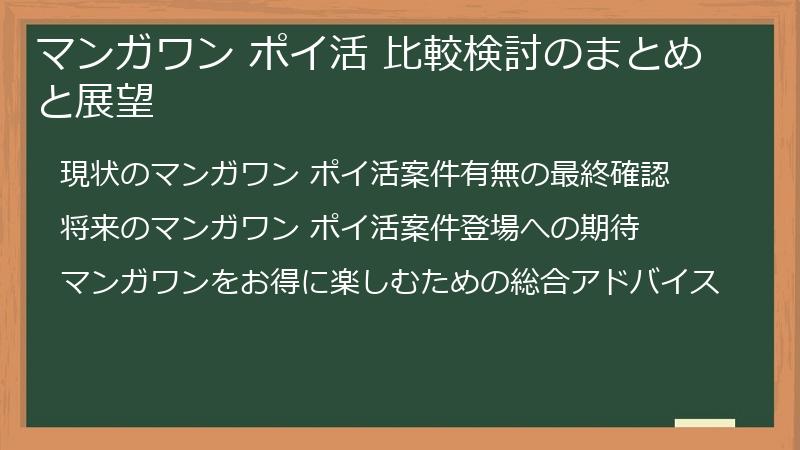 マンガワン ポイ活 比較検討のまとめと展望

現状のマンガワン ポイ活案件有無の最終確認

将来のマンガワン ポイ活案件登場への期待

マンガワンをお得に楽しむための総合アドバイス